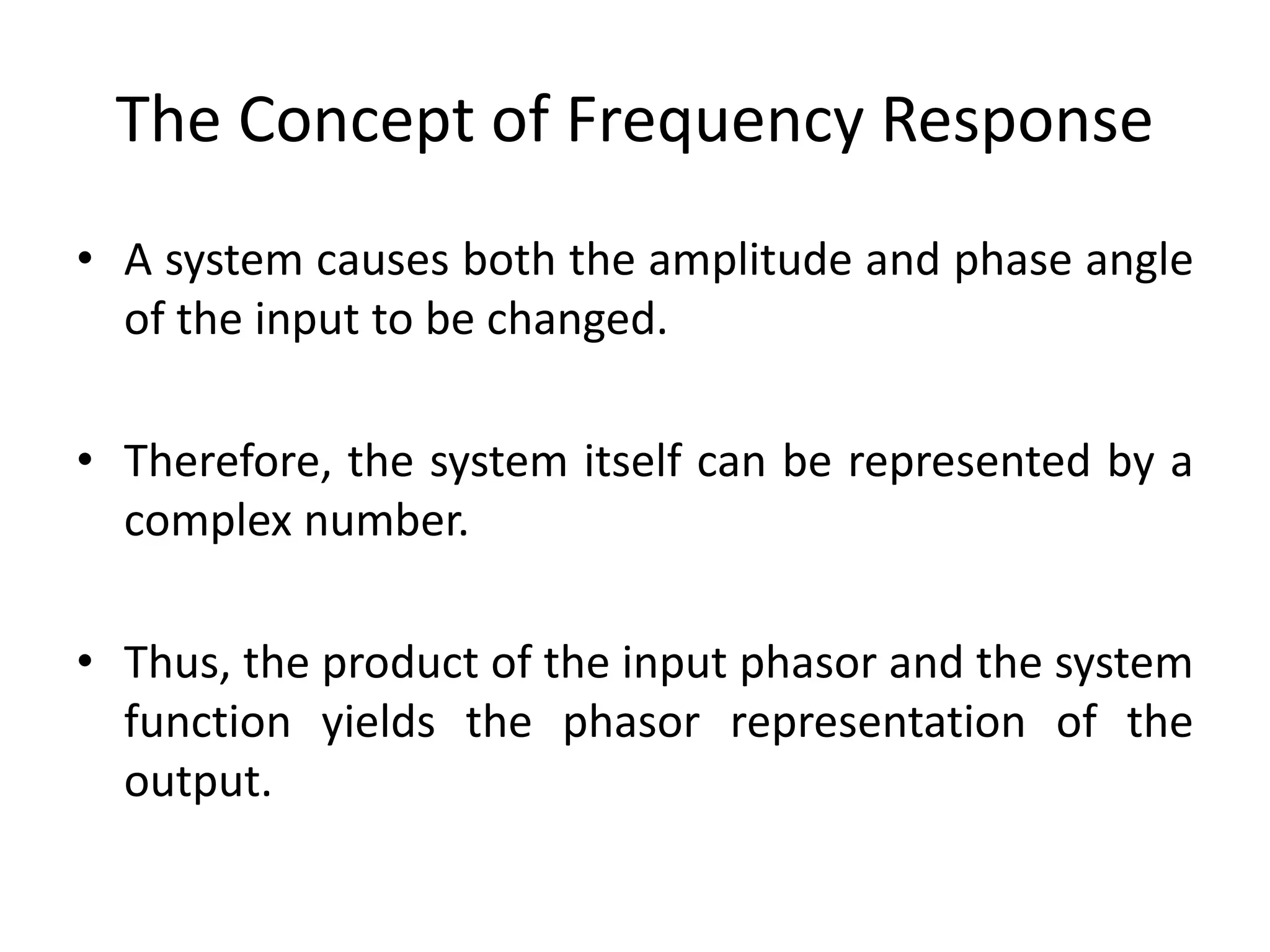 The Concept of Frequency Response

• A system causes both the amplitude and phase angle of the input to be changed.

• Therefore, the system itself can be represented by a complex number.

• Thus, the product of the input phasor and the system function yields the phasor representation of the output.